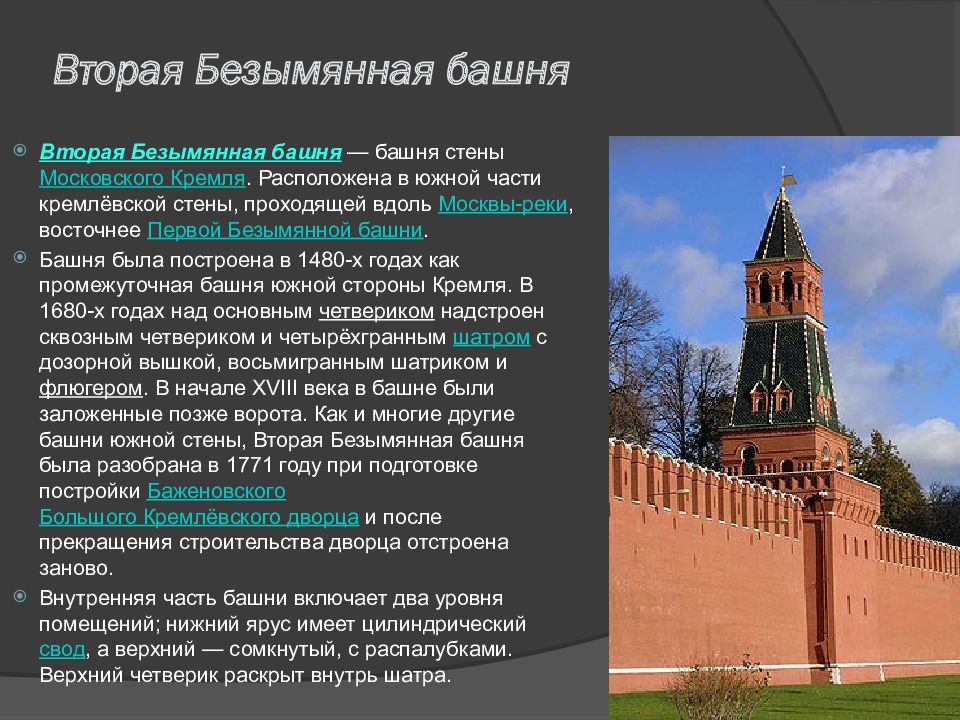 Вторая Безымянная башня

Вторая Безымянная башня — башня стены Московского Кремля. Расположена в южной части кремлёвской стены, проходящей вдоль Москвы-реки, восточнее Первой Безымянной башни.

Башня была построена в 1480-х годах как промежуточная башня южной стороны Кремля. В 1680-х годах над основным четвериком надстроен сквозным четвериком и четырёхгранным шатром с дозорной вышкой, восьмигранным шатриком и флюгером. В начале XVIII века в башне были заложенные позже ворота. Как и многие другие башни южной стены, Вторая Безымянная башня была разобрана в 1771 году при подготовке постройки Баженовского Большого Кремлёвского дворца и после прекращения строительства дворца отстроена заново.

Внутренняя часть башни включает два уровня помещений; нижний ярус имеет цилиндрический свод, а верхний — сомкнутый, с распалубками. Верхний четверик раскрыт внутрь шатра.